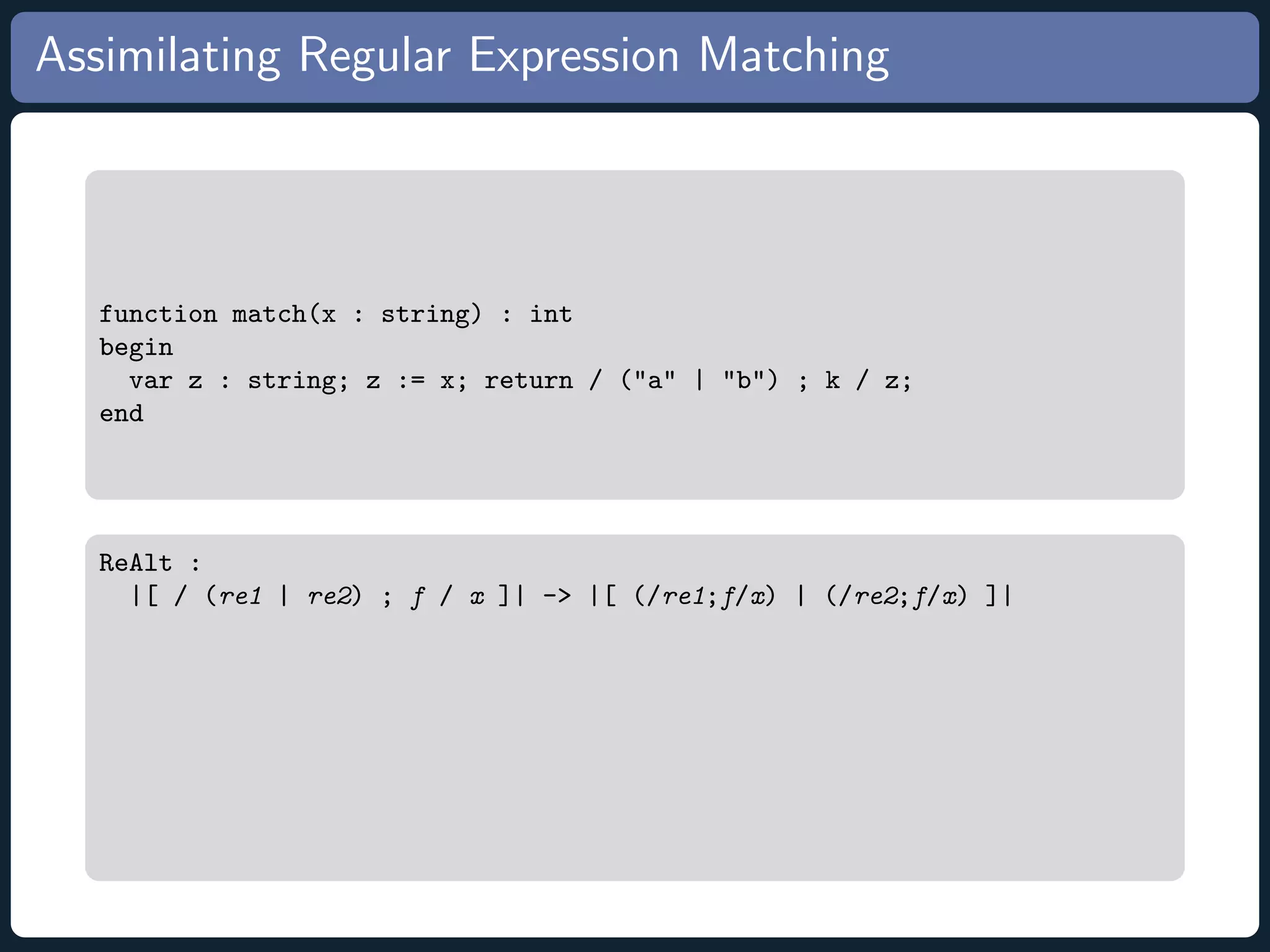 Assimilating Regular Expression Matching

function match(x : string) : int
begin
  var z : string; z := x; return / ("a" | "b") ; k / z;
end

ReAlt :
  |[ / (re1 | re2) ; f / x ]| -> |[ (/re1;f/x) | (/re2;f/x) ]|